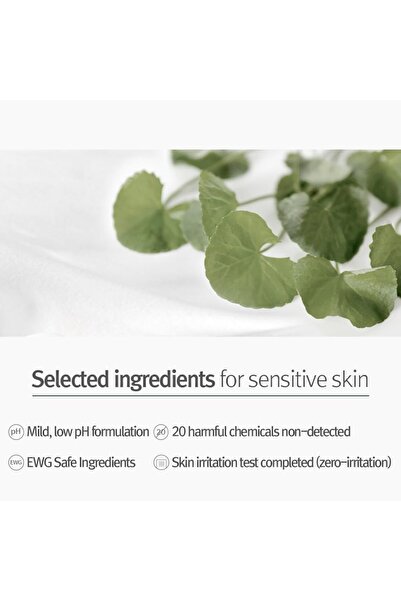 Selected ingredients for sensitive skin

pH Mild, low pH formulation

20 20 harmful chemicals non-detected

EWG EWG Safe Ingredients

Skin irritation test completed (zero-irritation)